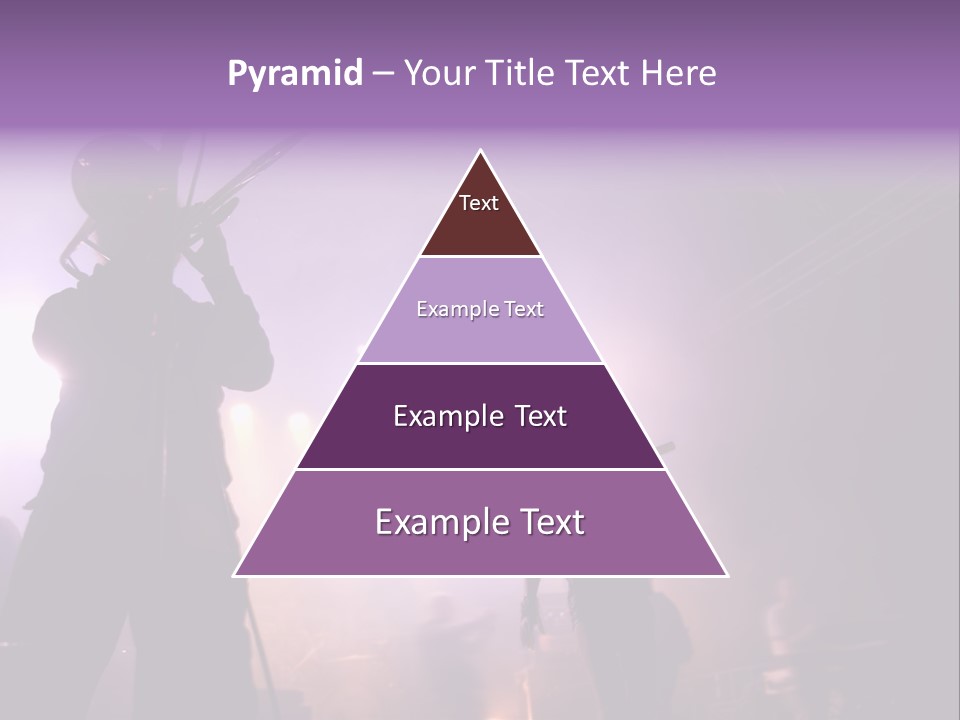 Pyramid – Your Title Text Here

Text

Example Text

Example Text

Example Text